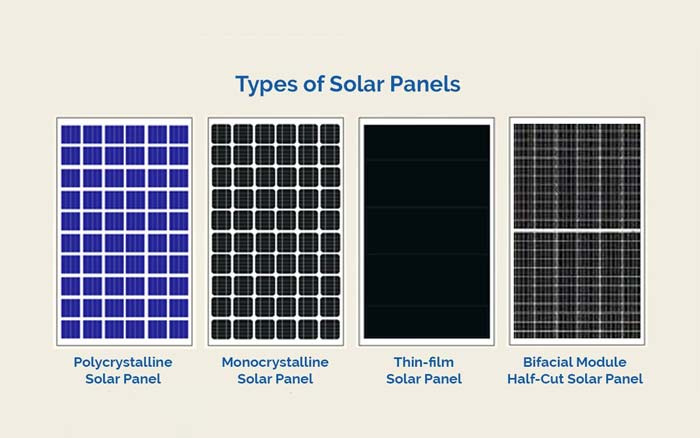 Types of Solar Panels

Polycrystalline Solar Panel

Monocrystalline Solar Panel

Thin-film Solar Panel

Bifacial Module Half-Cut Solar Panel